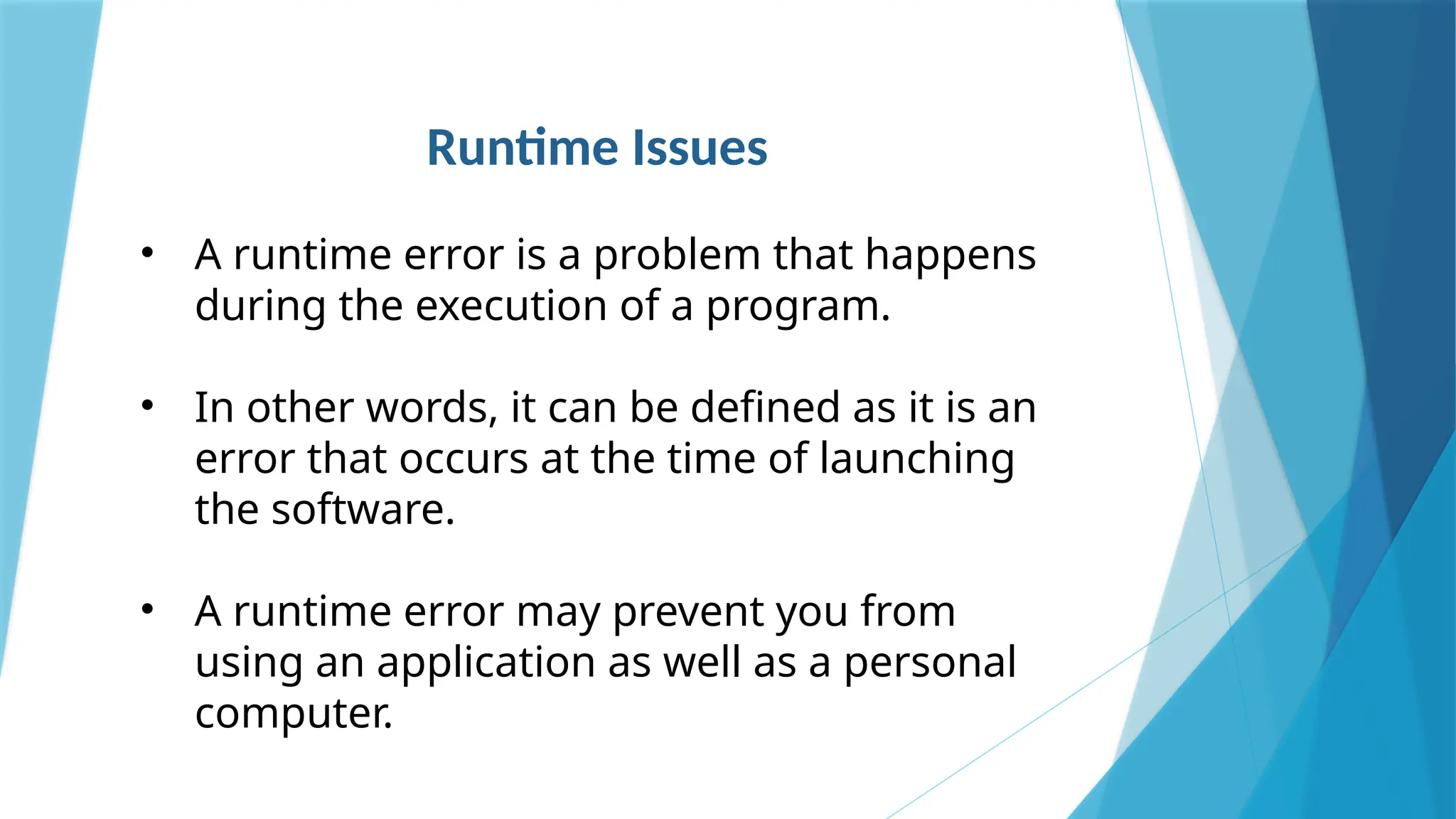 Runtime Issues

• A runtime error is a problem that happens during the execution of a program.

• In other words, it can be defined as it is an error that occurs at the time of launching the software.

• A runtime error may prevent you from using an application as well as a personal computer.